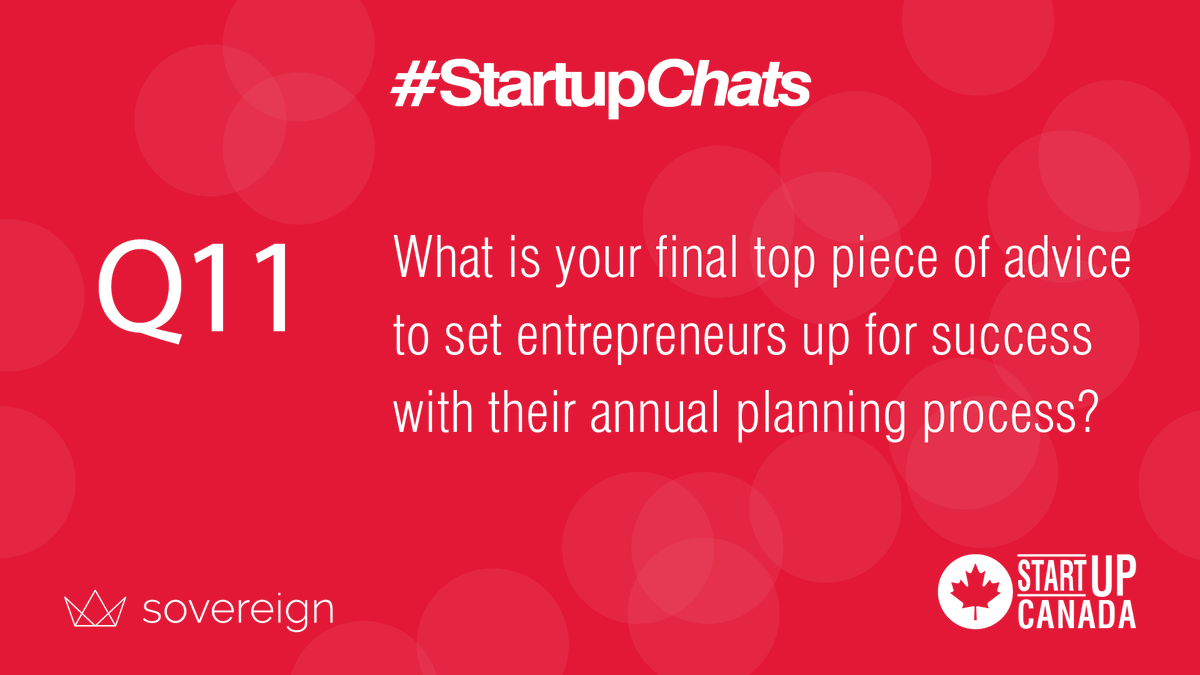 #StartupChats

Q11

What is your final top piece of advice to set entrepreneurs up for success with their annual planning process?

sovereign

START UP CANADA